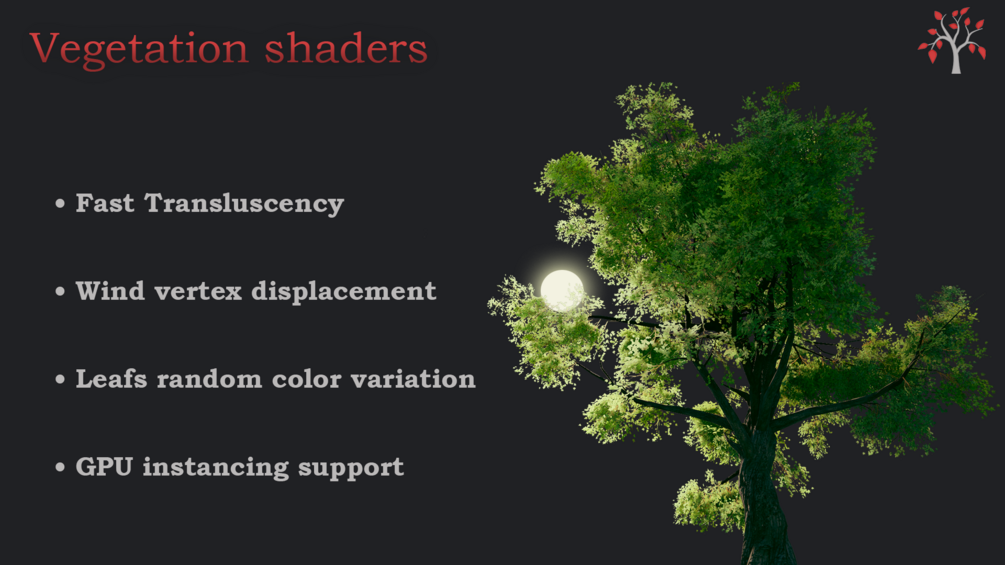 Vegetation shaders

• Fast Transluscency

• Wind vertex displacement

• Leafs random color variation

• GPU instancing support